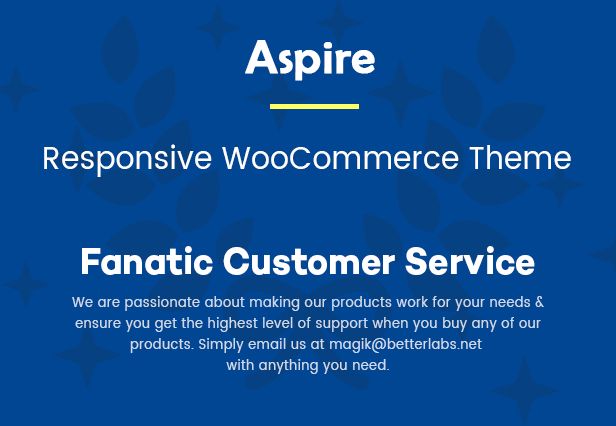 Aspire

Responsive WooCommerce Theme

Fanatic Customer Service

We are passionate about making our products work for your needs & ensure you get the highest level of support when you buy any of our products. Simply email us at magik@betterlabs.net with anything you need.